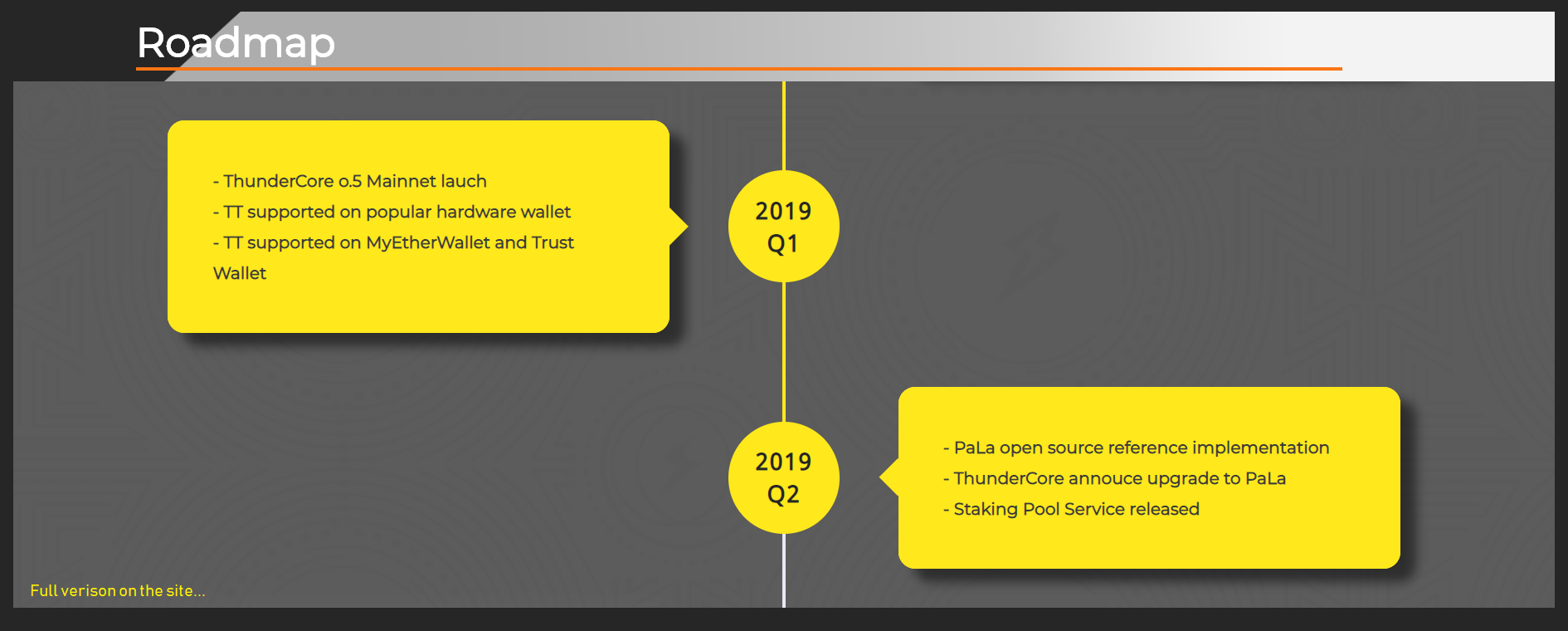 Roadmap

- ThunderCore 0.5 Mainnet lauch
- TT supported on popular hardware wallet
- TT supported on MyEtherWallet and Trust Wallet

2019 Q1

2019 Q2

- PaLa open source reference implementation
- ThunderCore annouce upgrade to PaLa
- Staking Pool Service released

Full verison on the site...